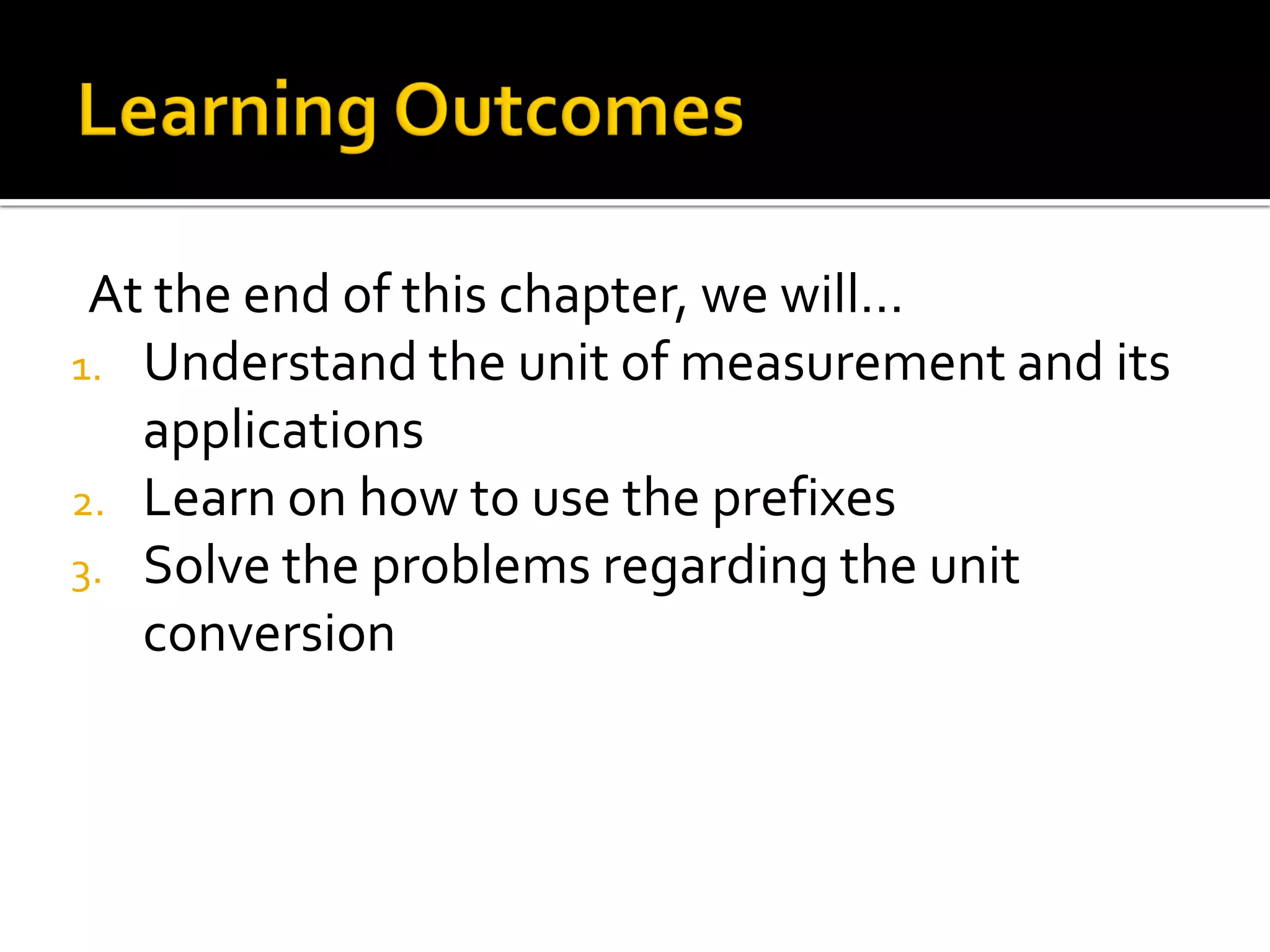 Learning Outcomes

At the end of this chapter, we will…

1. Understand the unit of measurement and its applications
2. Learn on how to use the prefixes
3. Solve the problems regarding the unit conversion